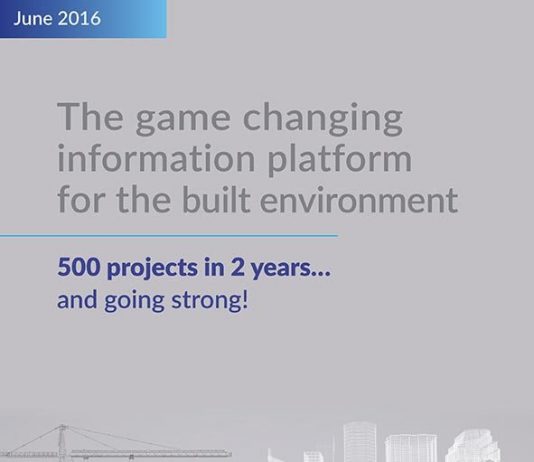 June 2016

The game changing information platform for the built environment

500 projects in 2 years...
and going strong!